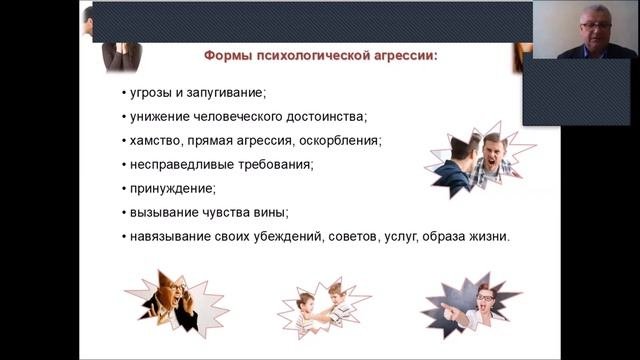 Формы психологической агрессии:

• угрозы и запугивание;
• унижение человеческого достоинства;
• хамство, прямая агрессия, оскорбления;
• несправедливые требования;
• принуждение;
• вызывание чувства вины;
• навязывание своих убеждений, советов, услуг, образа жизни.